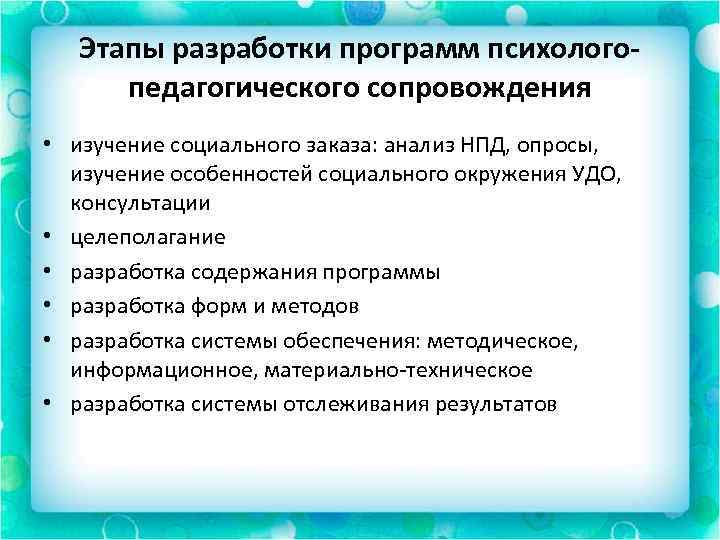 Этапы разработки программ психолого-педагогического сопровождения

• изучение социального заказа: анализ НПД, опросы, изучение особенностей социального окружения УДО, консультации
• целеполагание
• разработка содержания программы
• разработка форм и методов
• разработка системы обеспечения: методическое, информационное, материально-техническое
• разработка системы отслеживания результатов